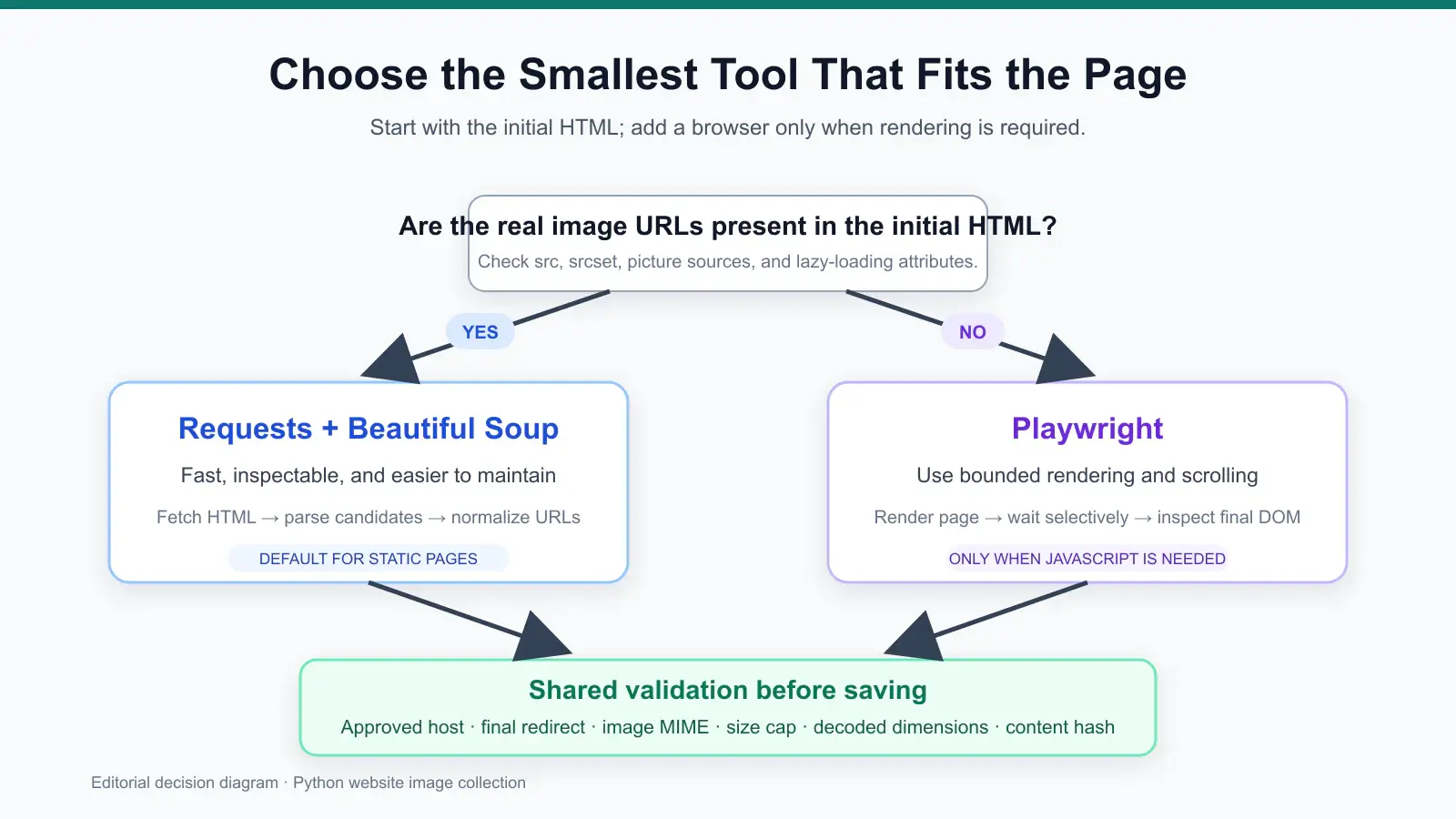 Choose the Smallest Tool That Fits the Page

Start with the initial HTML; add a browser only when rendering is required.

Are the real image URLs present in the initial HTML?

Check src, srcset, picture sources, and lazy-loading attributes.

YES

NO

Requests + Beautiful Soup

Fast, inspectable, and easier to maintain

Fetch HTML → parse candidates → normalize URLs

DEFAULT FOR STATIC PAGES

Playwright

Use bounded rendering and scrolling

Render page → wait selectively → inspect final DOM

ONLY WHEN JAVASCRIPT IS NEEDED

Shared validation before saving

Approved host · final redirect · image MIME · size cap · decoded dimensions · content hash

Editorial decision diagram · Python website image collection